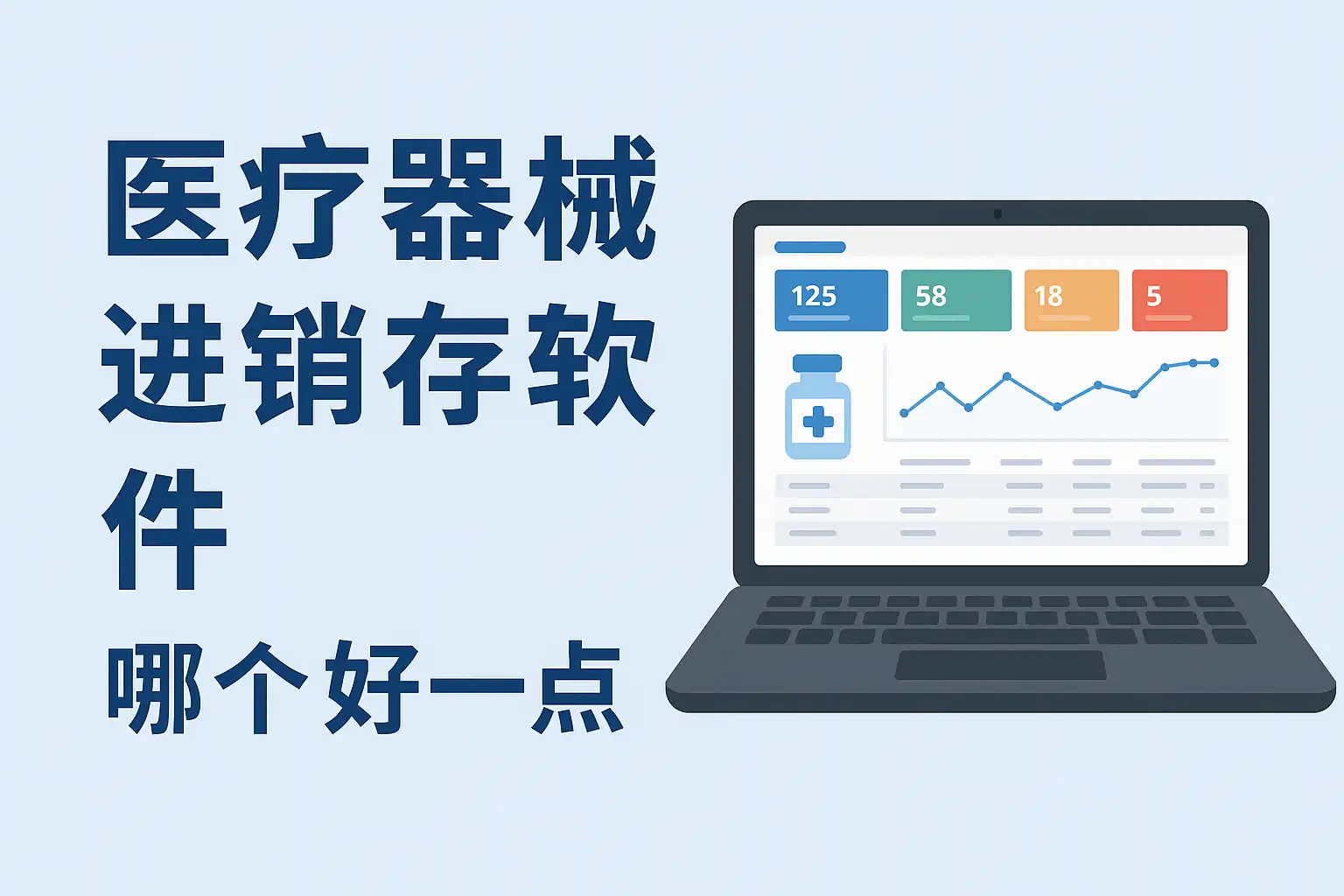 医疗器械进销存软件

哪个好一点

125

58

18

5